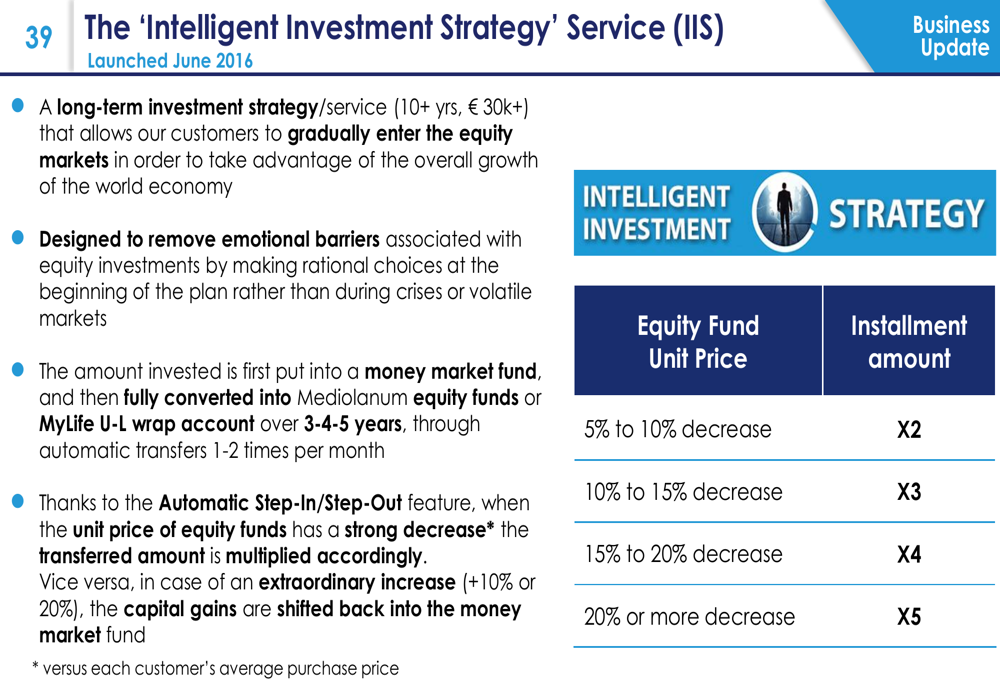 39

The ‘Intelligent Investment Strategy’ Service (IIS)

Launched June 2016

Business Update

A long-term investment strategy/service (10+ yrs, € 30k+) that allows our customers to gradually enter the equity markets in order to take advantage of the overall growth of the world economy

Designed to remove emotional barriers associated with equity investments by making rational choices at the beginning of the plan rather than during crises or volatile markets

The amount invested is first put into a money market fund, and then fully converted into Mediolanum equity funds or MyLife U-L wrap account over 3-4-5 years, through automatic transfers 1-2 times per month

Thanks to the Automatic Step-In/Step-Out feature, when the unit price of equity funds has a strong decrease* the transferred amount is multiplied accordingly.
Vice versa, in case of an extraordinary increase (+10% or 20%), the capital gains are shifted back into the money market fund

* versus each customer’s average purchase price

INTELLIGENT INVESTMENT STRATEGY

| Equity Fund Unit Price | Installment amount |
|---|---|
| 5% to 10% decrease | X2 |
| 10% to 15% decrease | X3 |
| 15% to 20% decrease | X4 |
| 20% or more decrease | X5 |